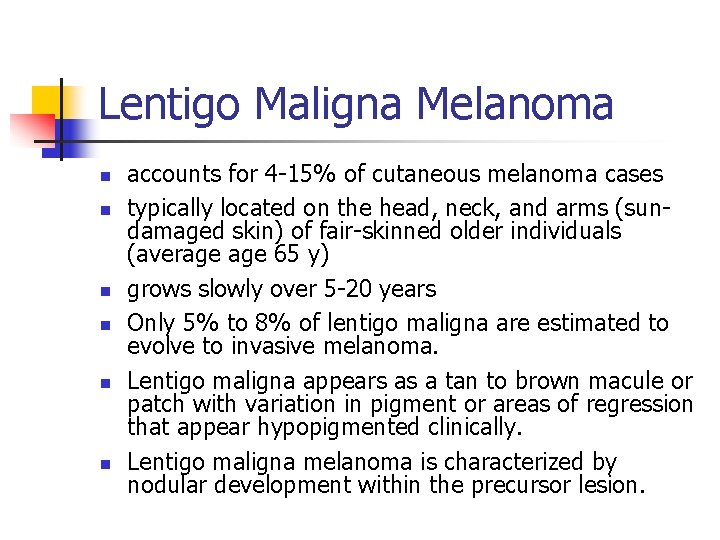 Lentigo Maligna Melanoma

- accounts for 4-15% of cutaneous melanoma cases
- typically located on the head, neck, and arms (sun-damaged skin) of fair-skinned older individuals (average age 65 y)
- grows slowly over 5-20 years
- Only 5% to 8% of lentigo maligna are estimated to evolve to invasive melanoma.
- Lentigo maligna appears as a tan to brown macule or patch with variation in pigment or areas of regression that appear hypopigmented clinically.
- Lentigo maligna melanoma is characterized by nodular development within the precursor lesion.